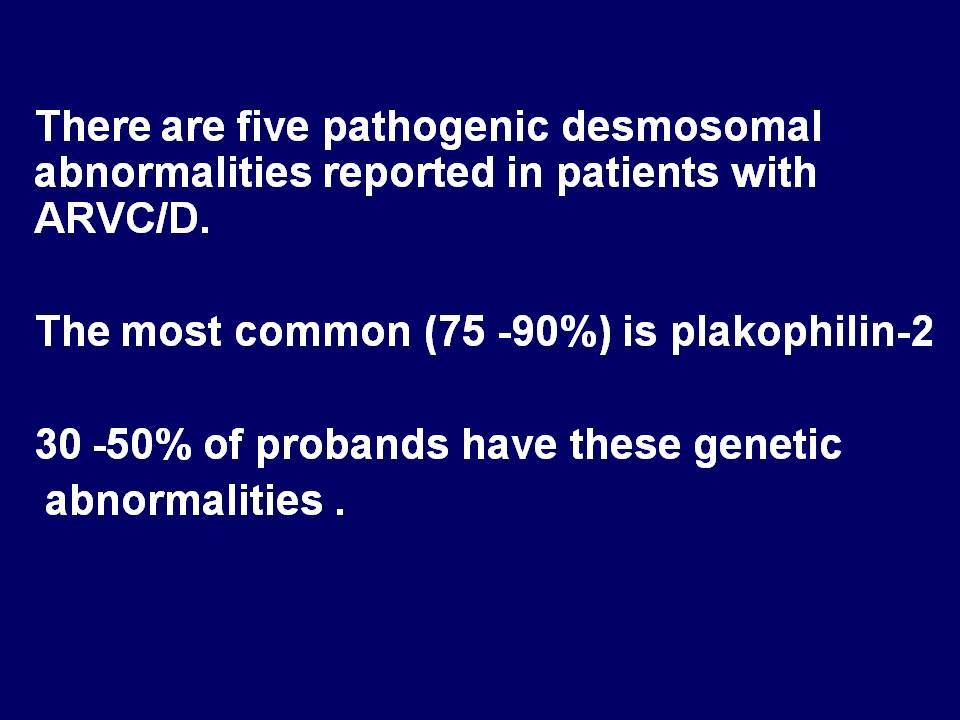 There are five pathogenic desmosomal abnormalities reported in patients with ARVC/D.

The most common (75 -90%) is plakophilin-2

30 -50% of probands have these genetic abnormalities .